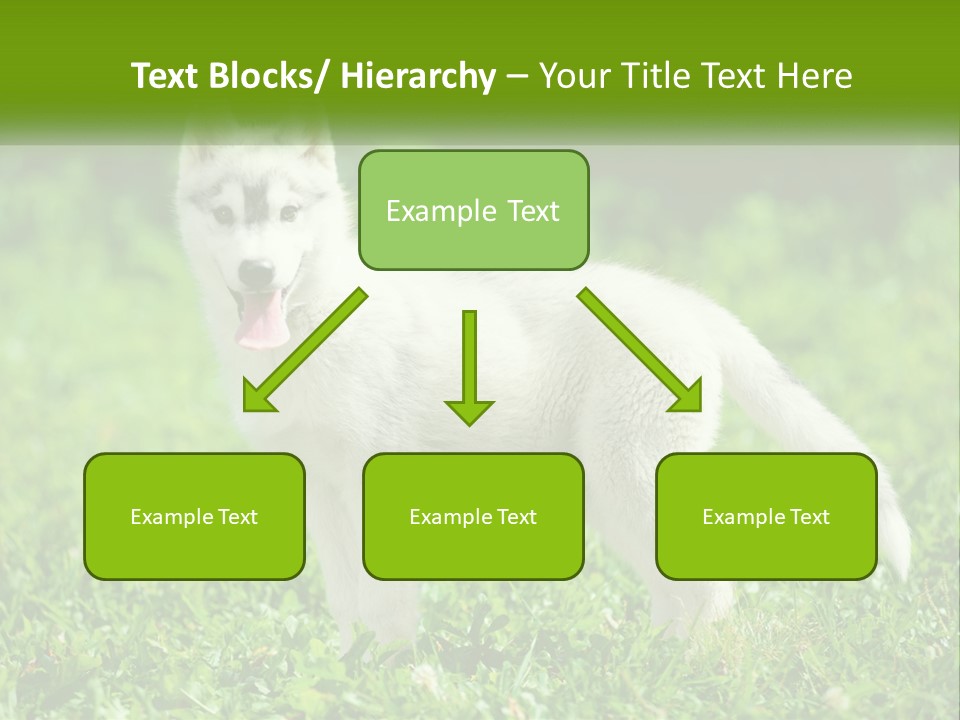 Text Blocks/ Hierarchy – Your Title Text Here

Example Text

Example Text

Example Text

Example Text